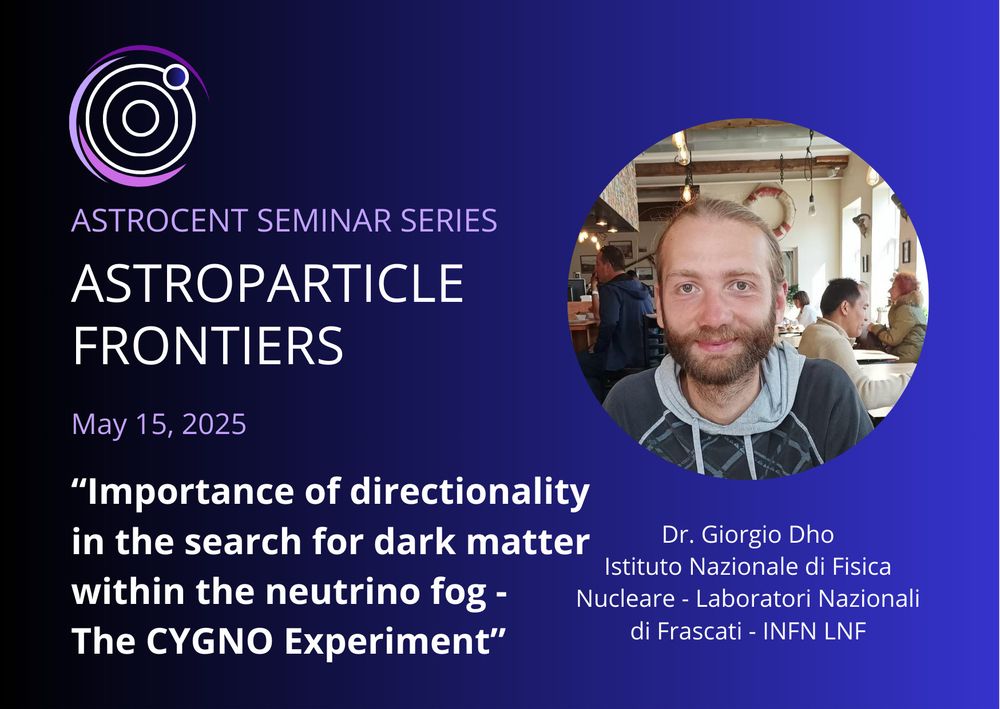 ASTROCENT SEMINAR SERIES

ASTROPARTICLE FRONTIERS

May 15, 2025

“Importance of directionality in the search for dark matter within the neutrino fog - The CYGNO Experiment”

Dr. Giorgio Dho
Istituto Nazionale di Fisica Nucleare - Laboratori Nazionali di Frascati - INFN LNF